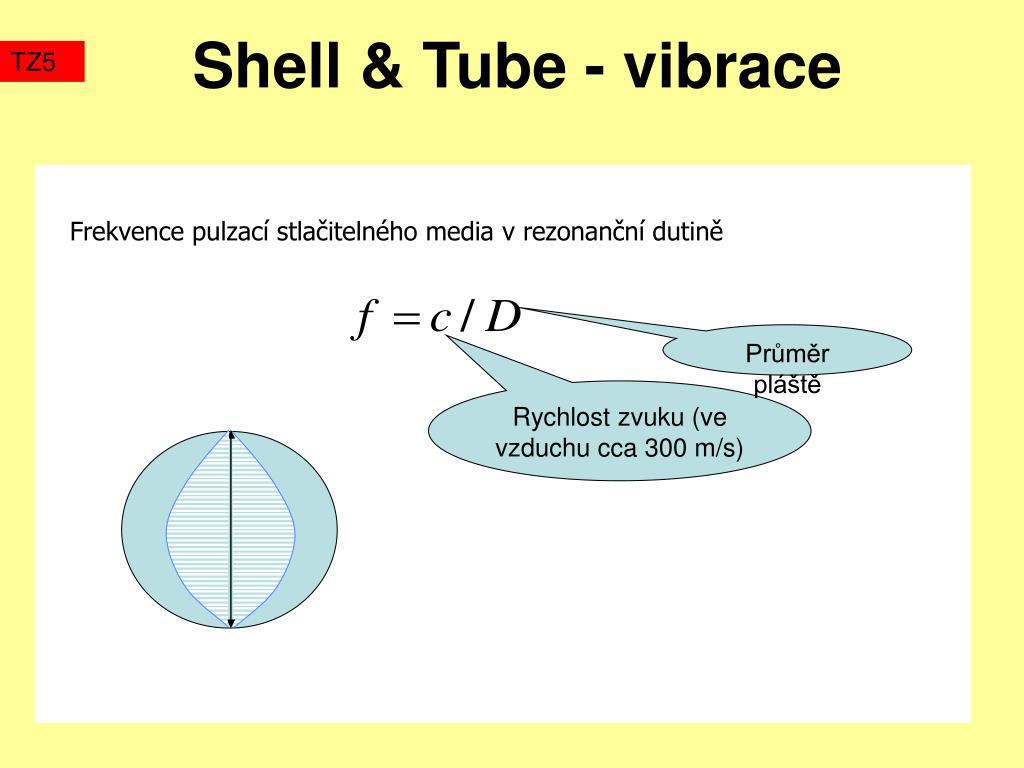 TZ5

Shell & Tube - vibrace

Frekvence pulzací stlačitelného media v rezonanční dutině

$f = c / D$

Průměr pláště

Rychlost zvuku (ve vzduchu cca 300 m/s)